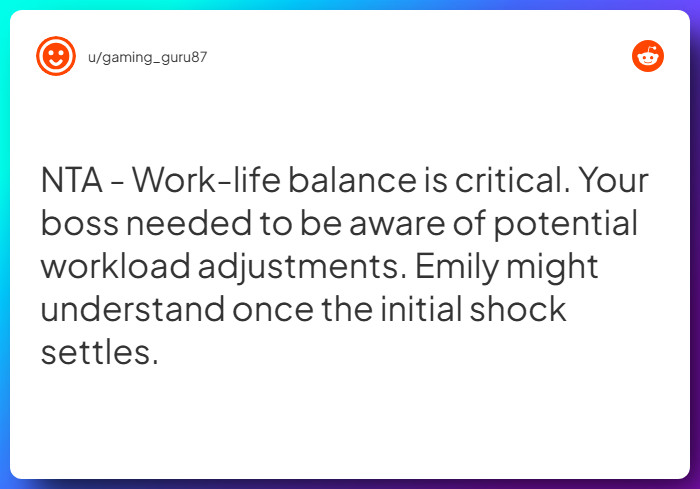 u/gaming_guru87

NTA - Work-life balance is critical. Your boss needed to be aware of potential workload adjustments. Emily might understand once the initial shock settles.